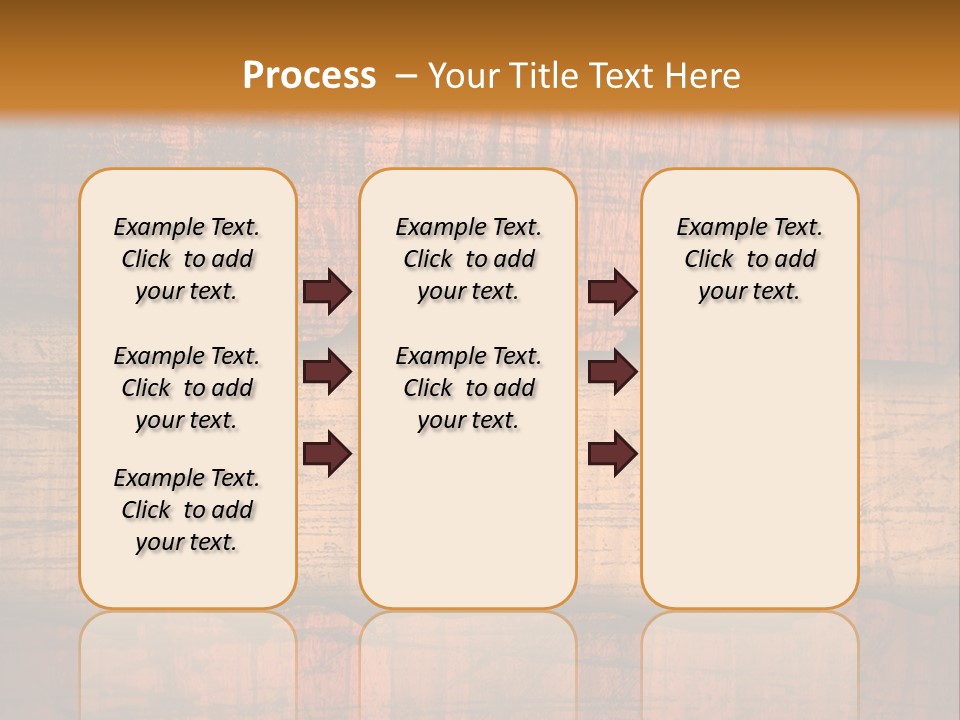 Process – Your Title Text Here

Example Text. Click to add your text.

Example Text. Click to add your text.

Example Text. Click to add your text.

Example Text. Click to add your text.

Example Text. Click to add your text.

Example Text. Click to add your text.